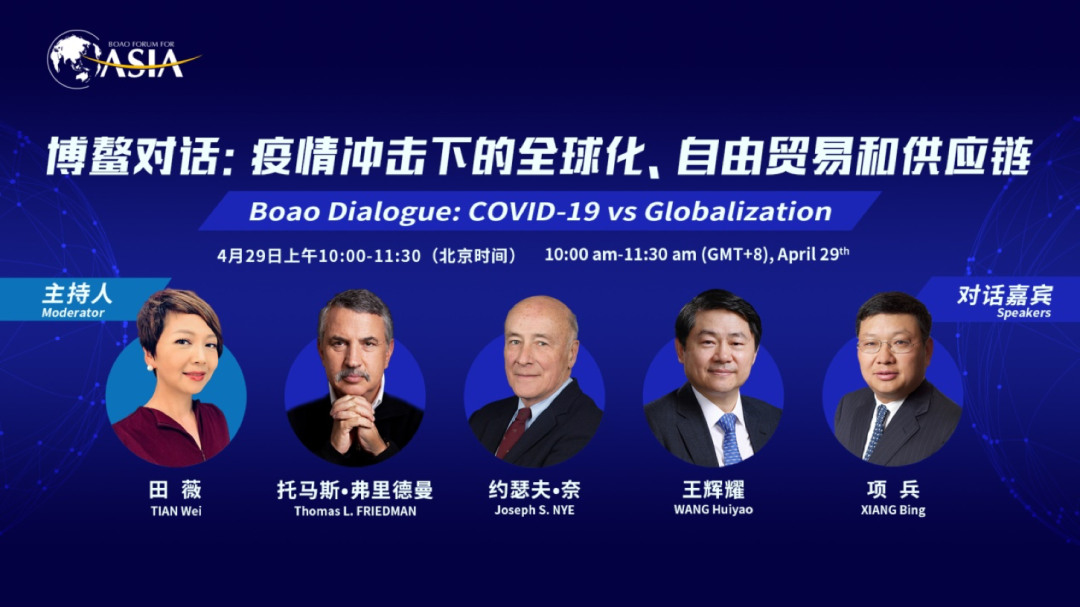 BOAO FORUM FOR
ASIA

博鳌对话：疫情冲击下的全球化、自由贸易和供应链

Boao Dialogue: COVID-19 vs Globalization

4月29日上午10:00-11:30（北京时间）  10:00 am-11:30 am (GMT+8), April 29$^{th}$

主持人
Moderator

对话嘉宾
Speakers

田 薇
TIAN Wei

托马斯•弗里德曼
Thomas L. FRIEDMAN

约瑟夫•奈
Joseph S. NYE

王辉耀
WANG Huiyao

项 兵
XIANG Bing